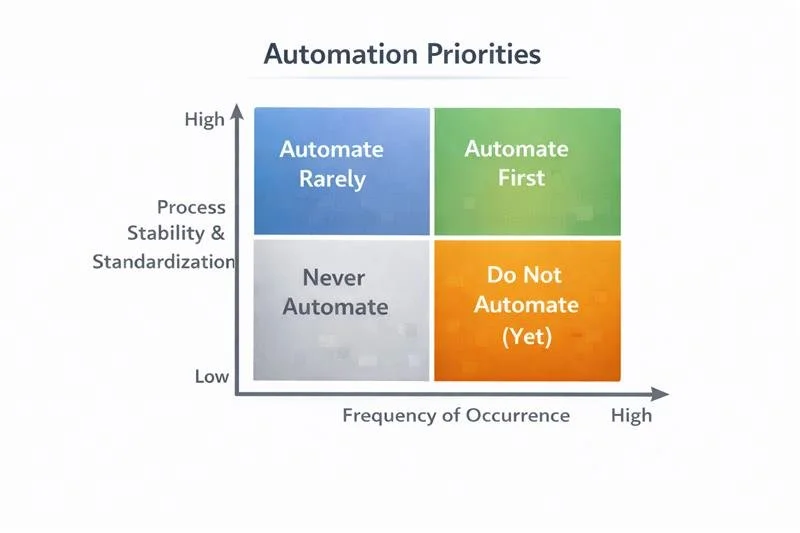 Automation Priorities

High

Process Stability & Standardization

Low

Automate Rarely

Automate First

Never Automate

Do Not Automate (Yet)

Frequency of Occurrence

High